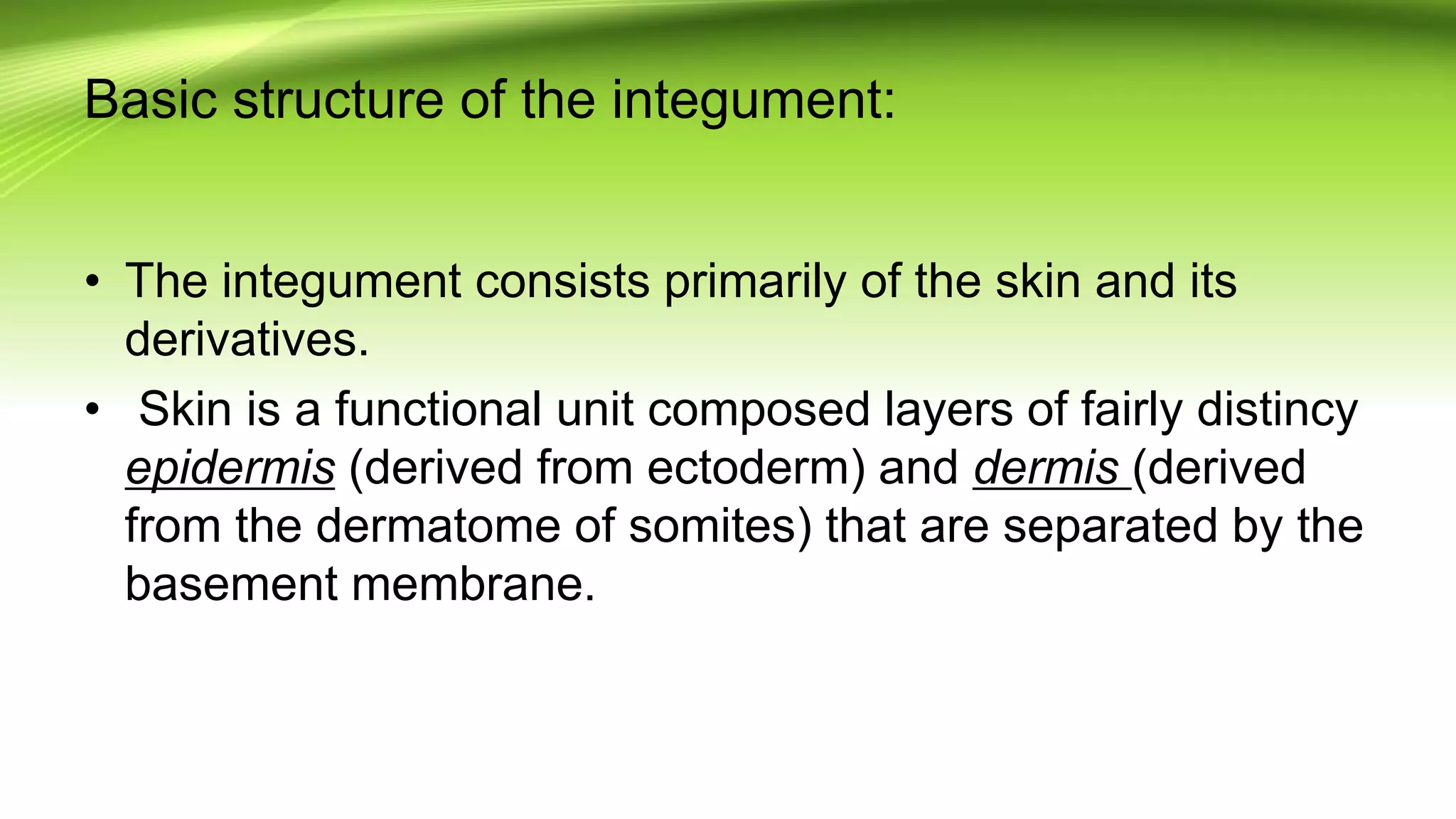 Basic structure of the integument:

• The integument consists primarily of the skin and its derivatives.

• Skin is a functional unit composed layers of fairly distincy epidermis (derived from ectoderm) and dermis (derived from the dermatome of somites) that are separated by the basement membrane.